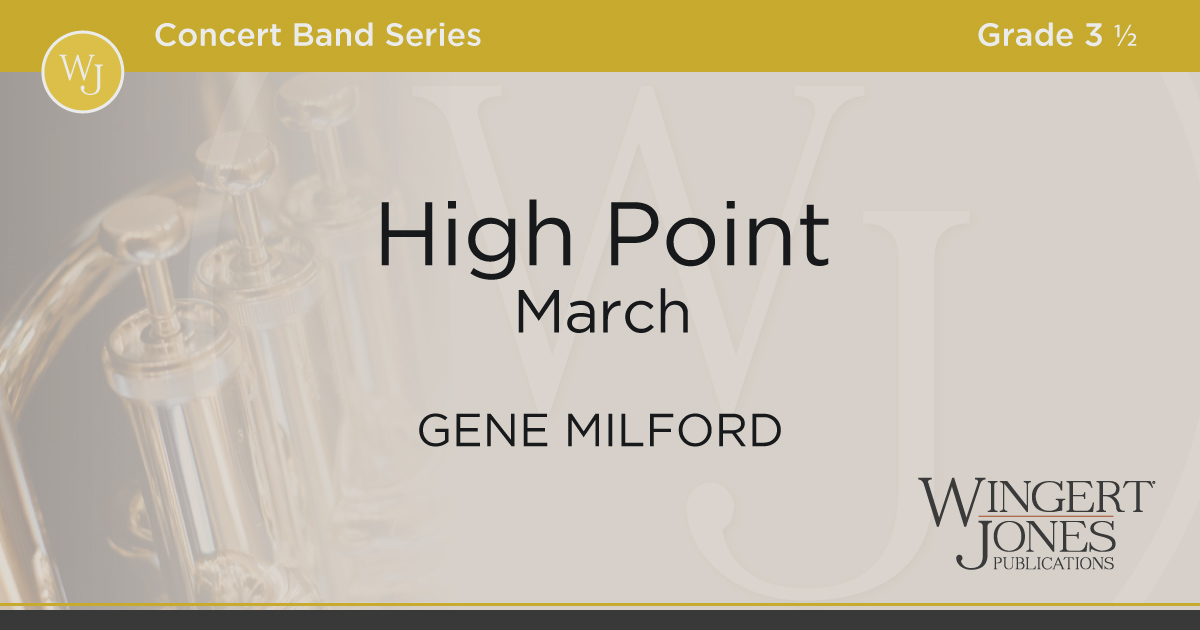 WJ

Concert Band Series

Grade 3 ½

High Point
March

GENE MILFORD

WINGERT JONES PUBLICATIONS